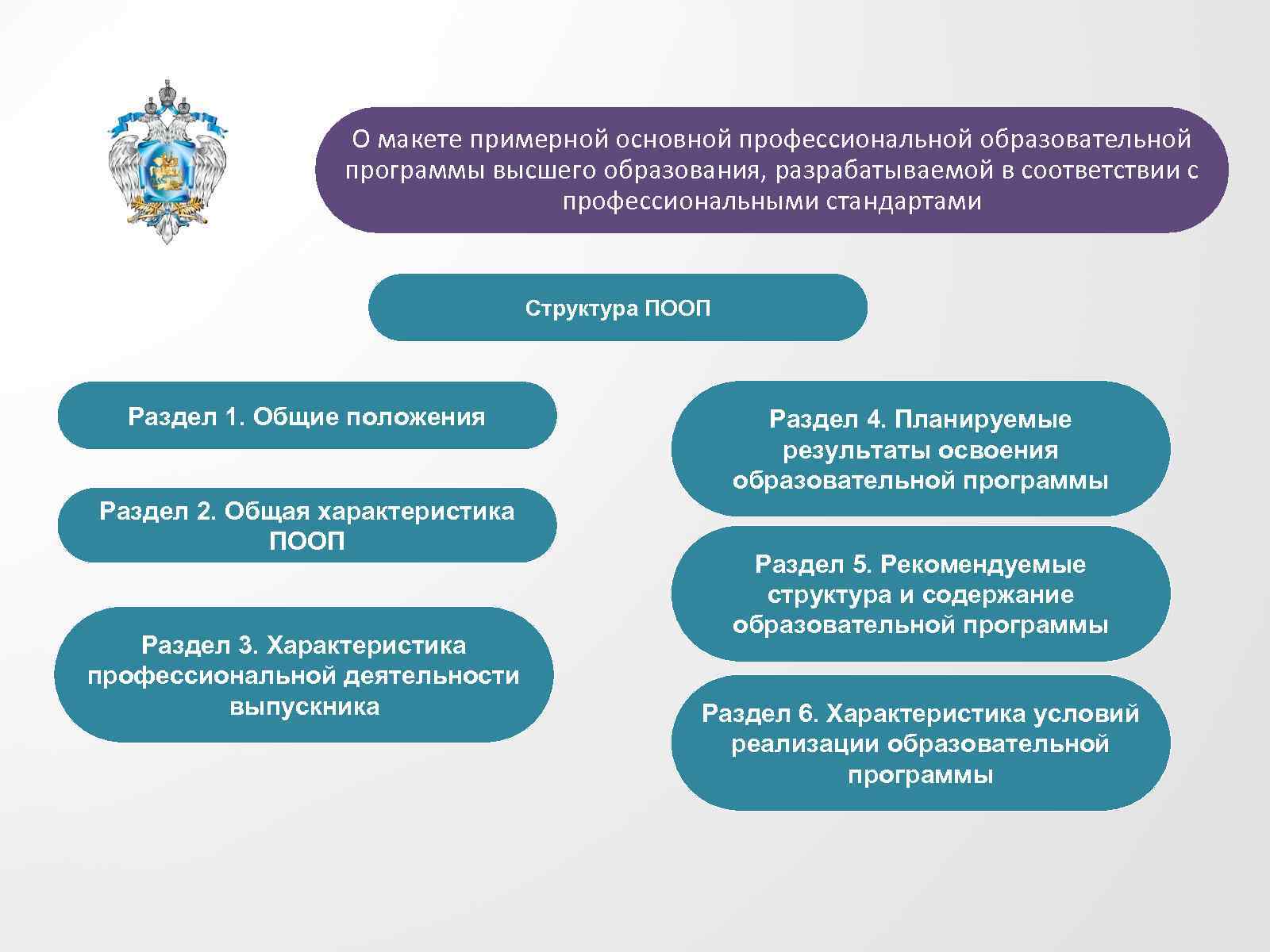 О макете примерной основной профессиональной образовательной программы высшего образования, разрабатываемой в соответствии с профессиональными стандартами

Структура ПООП

Раздел 1. Общие положения

Раздел 2. Общая характеристика ПООП

Раздел 3. Характеристика профессиональной деятельности выпускника

Раздел 4. Планируемые результаты освоения образовательной программы

Раздел 5. Рекомендуемые структура и содержание образовательной программы

Раздел 6. Характеристика условий реализации образовательной программы